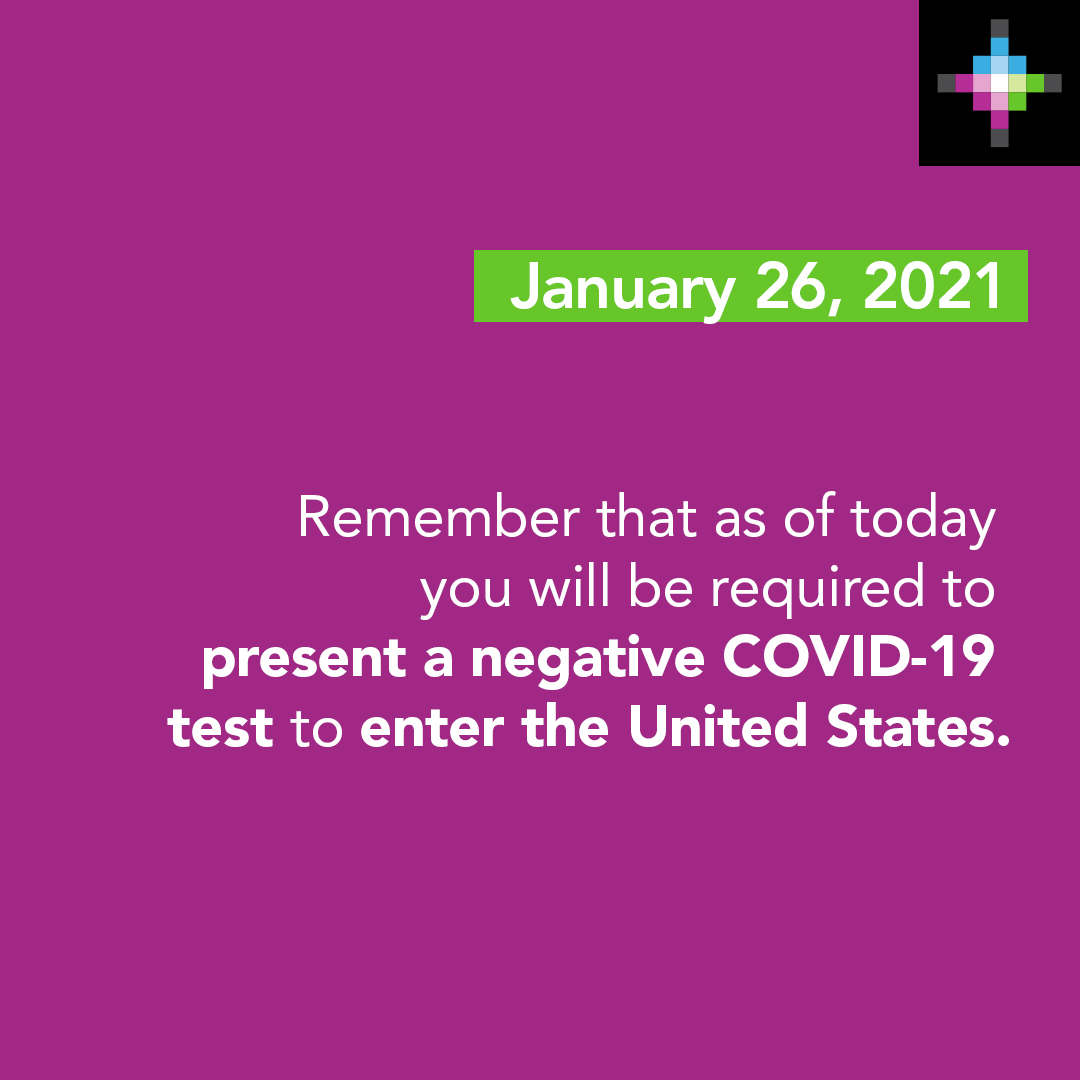 January 26, 2021

Remember that as of today you will be required to present a negative COVID-19 test to enter the United States.